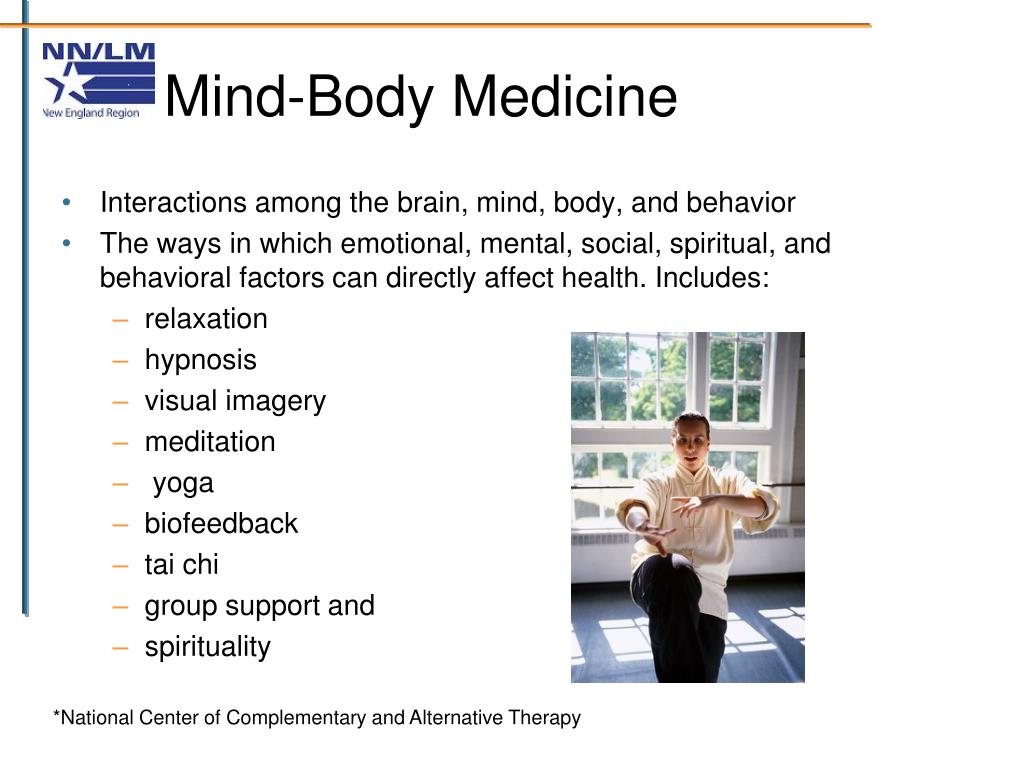 NN/LM
New England Region

Mind-Body Medicine

• Interactions among the brain, mind, body, and behavior
• The ways in which emotional, mental, social, spiritual, and behavioral factors can directly affect health. Includes:
– relaxation
– hypnosis
– visual imagery
– meditation
– yoga
– biofeedback
– tai chi
– group support and
– spirituality

*National Center of Complementary and Alternative Therapy